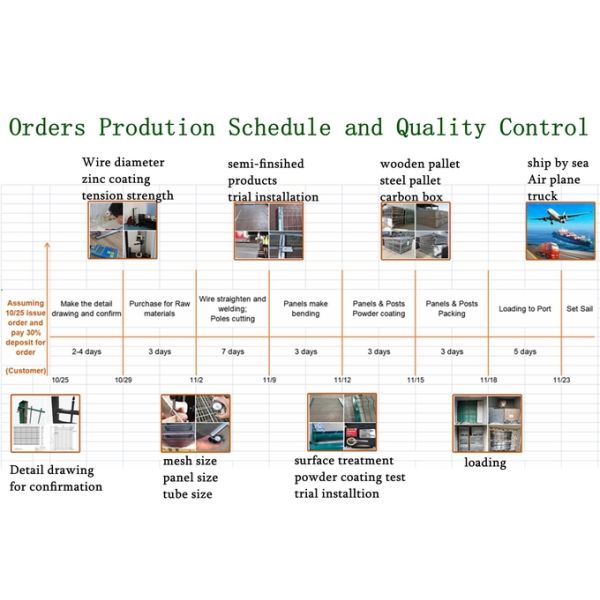 Orders Prodution Schedule and Quality Control

Wire diameter
zinc coating
tension strength

semi-finsihed
products
trial installation

wooden pallet
steel pallet
carbon box

ship by sea
Air plane
truck

Assuming 10/25 issue order and pay 30% deposit for order

(Customer)

| Make the detail drawing and confirm | Purchase for Raw materials | Wire straighten and welding; Poles cutting | Panels make bending | Panels & Posts Powder coating | Panels & Posts Packing | Loading to Port | Set Sail |
|---|---|---|---|---|---|---|---|
| 2-4 days | 3 days | 7 days | 3 days | 3 days | 3 days | 5 days | |

10/25 10/29 11/2 11/9 11/12 11/15 11/18 11/23

Detail drawing
for confirmation

mesh size
panel size
tube size

surface treatment
powder coating test
trial installtion

loading